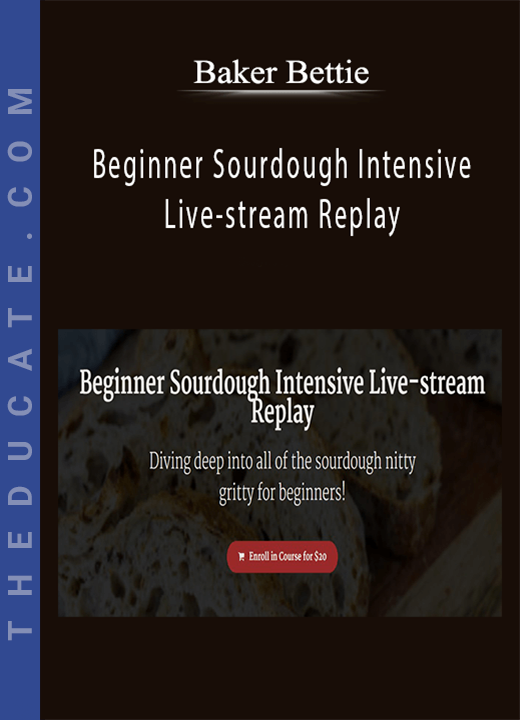 THEDUCATE.COM

Baker Bettie

Beginner Sourdough Intensive Live-stream Replay

Beginner Sourdough Intensive Live-stream Replay

Diving deep into all of the sourdough nitty gritty for beginners!

Enroll in Course for $20